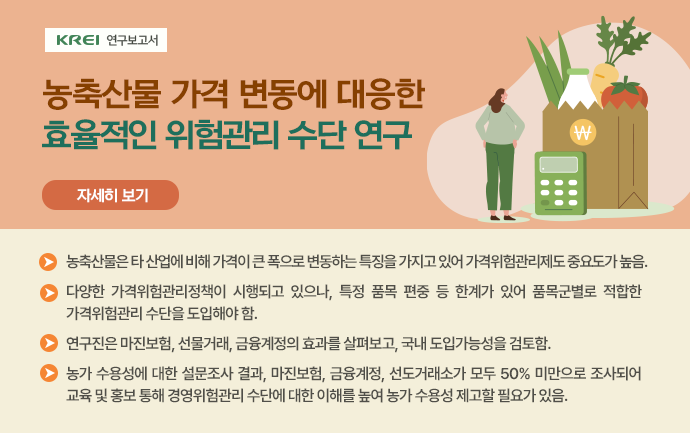 KREI 연구보고서

농축산물 가격 변동에 대응한
효율적인 위험관리 수단 연구

자세히 보기

₩

농축산물은 타 산업에 비해 가격이 큰 폭으로 변동하는 특징을 가지고 있어 가격위험관리제도 중요도가 높음.

다양한 가격위험관리정책이 시행되고 있으나, 특정 품목 편중 등 한계가 있어 품목군별로 적합한 가격위험관리 수단을 도입해야 함.

연구진은 마진보험, 선물거래, 금융계정의 효과를 살펴보고, 국내 도입가능성을 검토함.

농가 수용성에 대한 설문조사 결과, 마진보험, 금융계정, 선도거래소가 모두 50% 미만으로 조사되어 교육 및 홍보 통해 경영위험관리 수단에 대한 이해를 높여 농가 수용성 제고할 필요가 있음.